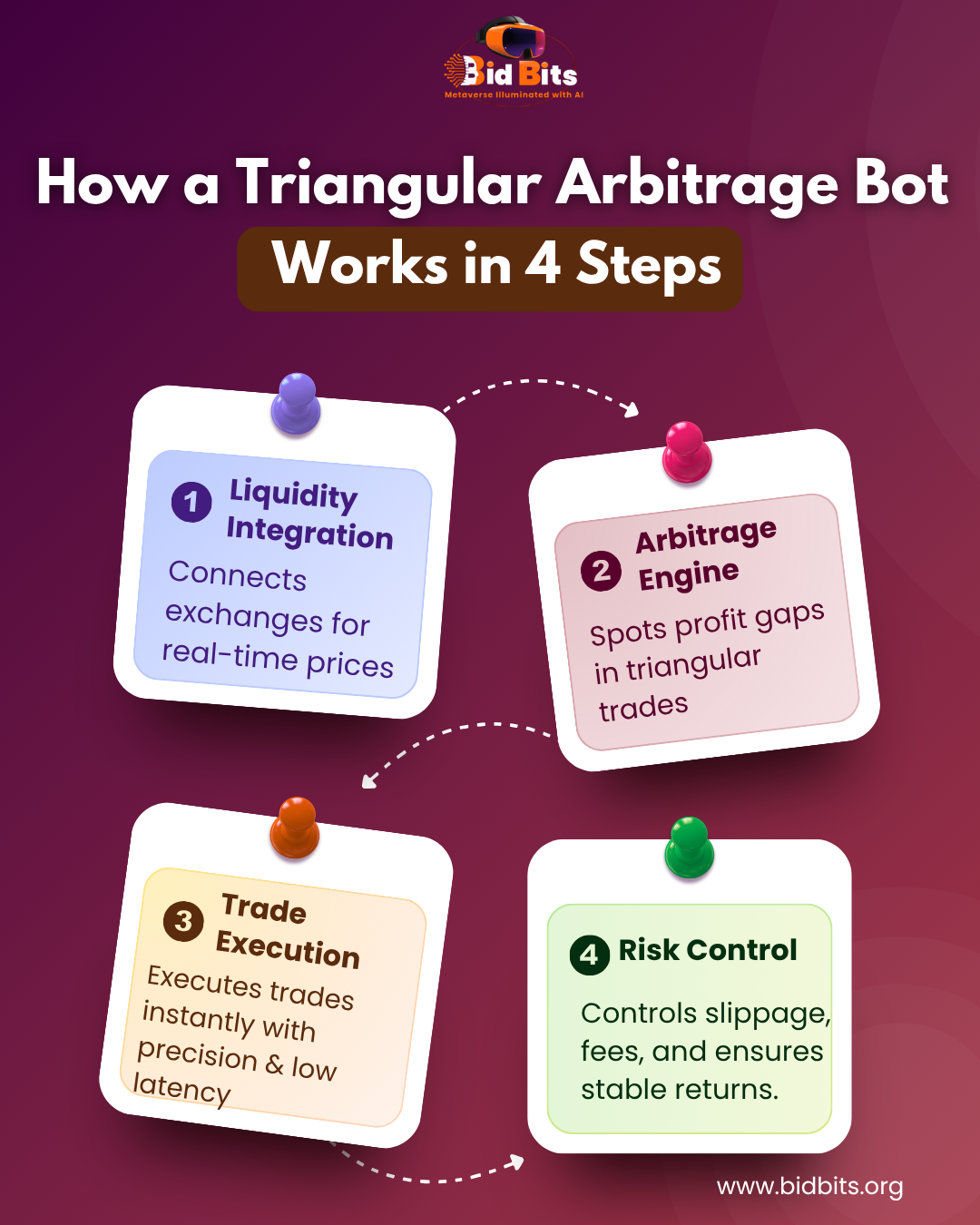 Bid Bits
Metaverse Illuminated with AI

How a Triangular Arbitrage Bot Works in 4 Steps

1 Liquidity Integration
Connects exchanges for real-time prices

2 Arbitrage Engine
Spots profit gaps in triangular trades

3 Trade Execution
Executes trades instantly with precision & low latency

4 Risk Control
Controls slippage, fees, and ensures stable returns.

www.bidbits.org